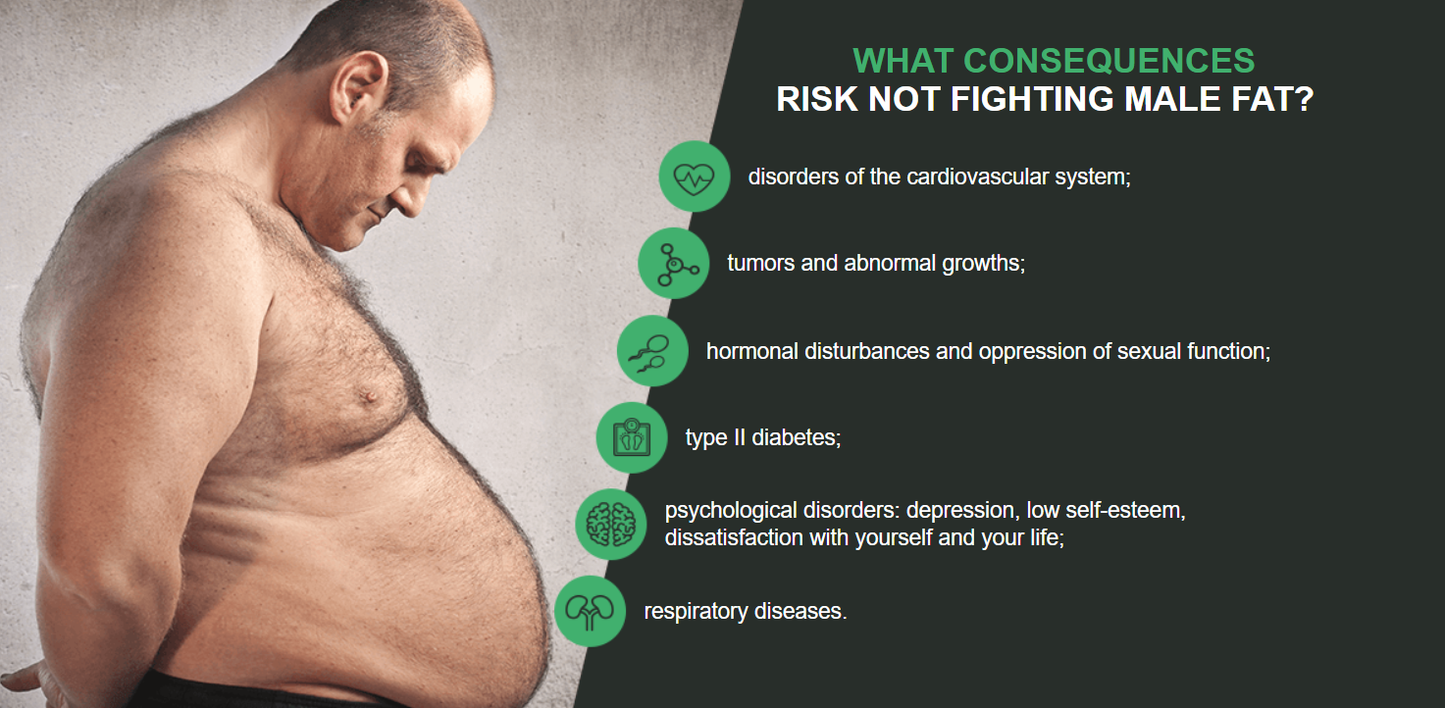 WHAT CONSEQUENCES
RISK NOT FIGHTING MALE FAT?

disorders of the cardiovascular system;

tumors and abnormal growths;

hormonal disturbances and oppression of sexual function;

type II diabetes;

psychological disorders: depression, low self-esteem, dissatisfaction with yourself and your life;

respiratory diseases.